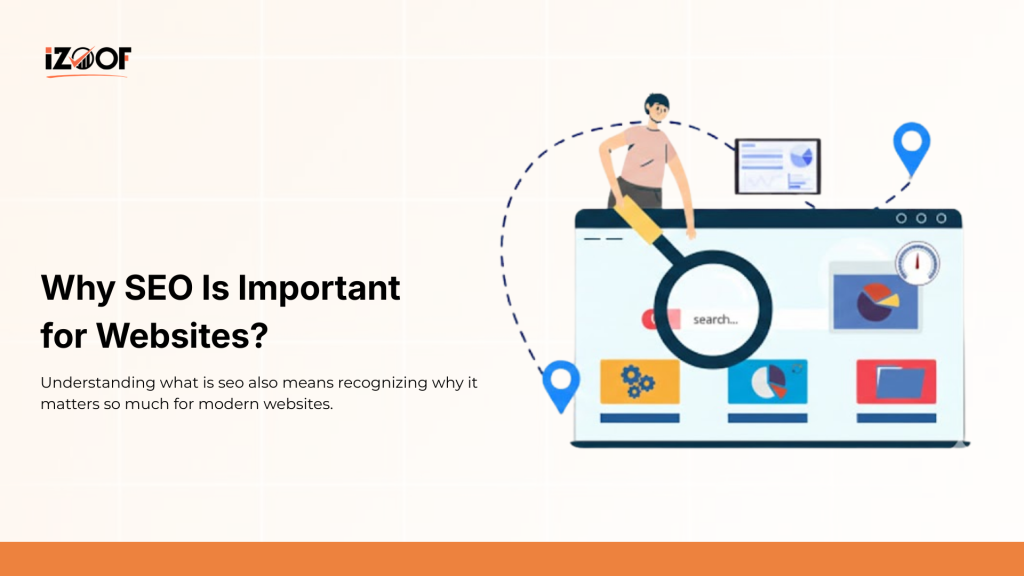 iZOOF

Why SEO Is Important for Websites?

Understanding what is seo also means recognizing why it matters so much for modern websites.

search...